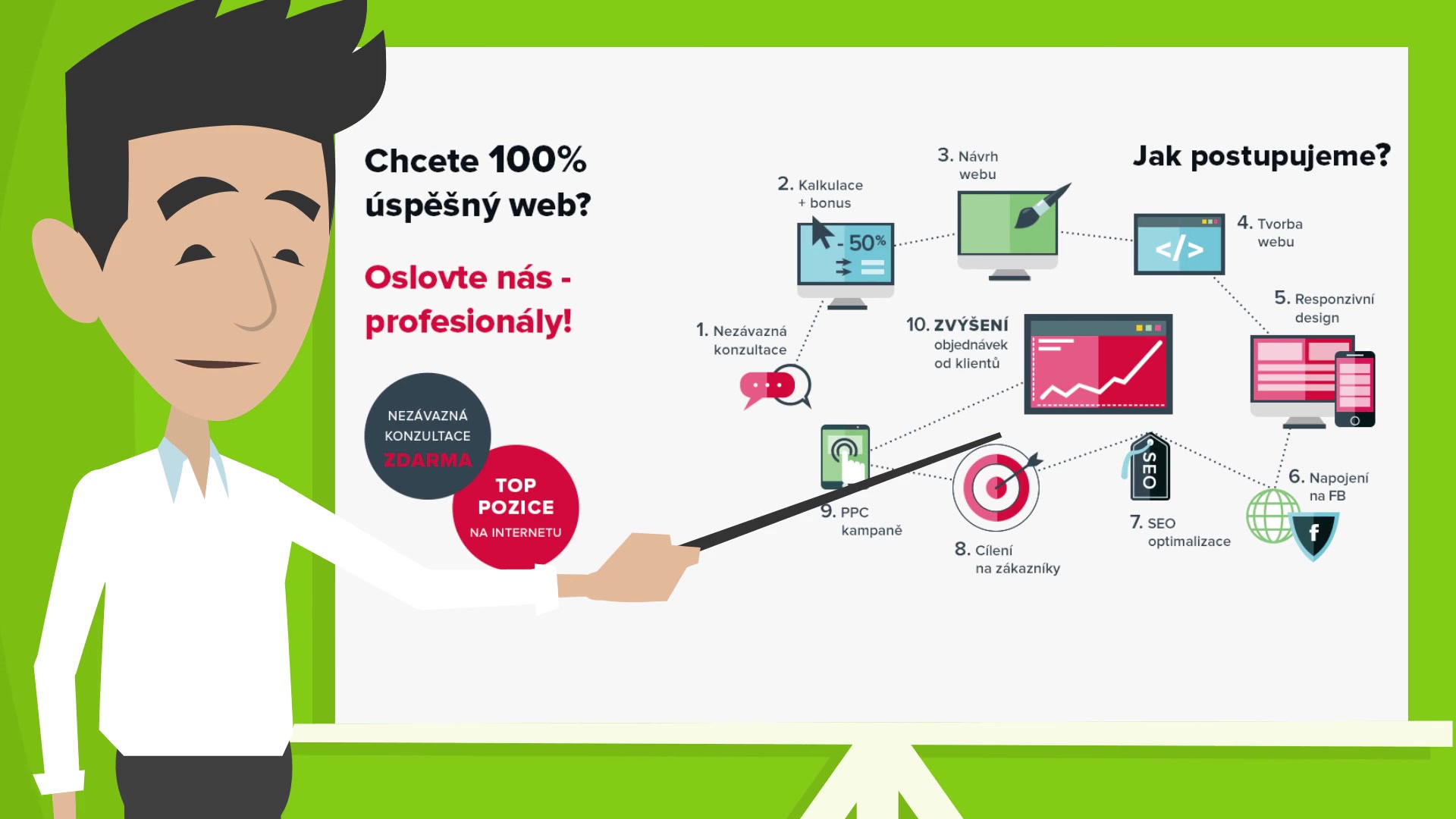 Chcete 100% úspěšný web?

Oslovte nás - profesionály!

NEZÁVAZNÁ KONZULTACE ZDARMA

TOP POZICE NA INTERNETU

Jak postupujeme?

1. Nezávazná konzultace

2. Kalkulace + bonus

- 50%

3. Návrh webu

4. Tvorba webu

</>

5. Responzivní design

6. Napojení na FB

f

7. SEO optimalizace

SEO

8. Cílení na zákazníky

9. PPC kampaně

10. ZVÝŠENÍ objednávek od klientů